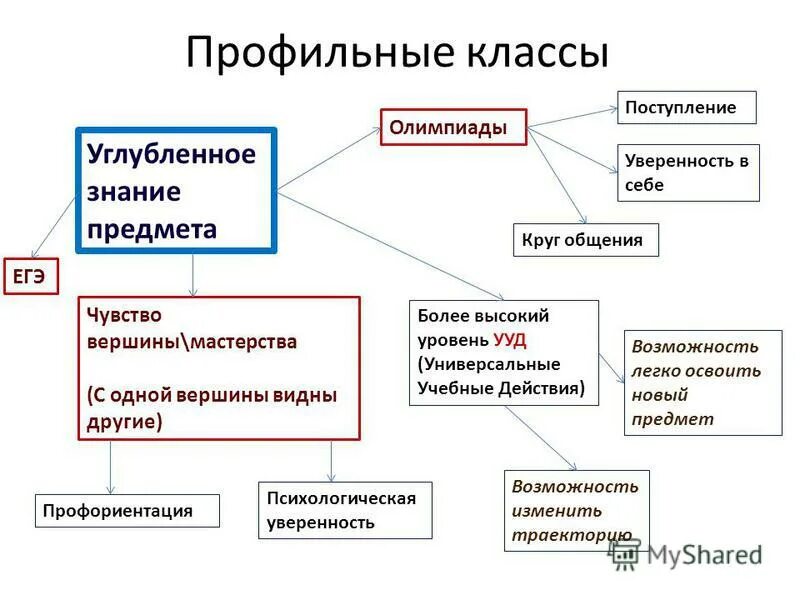 Профильные классы

Углубленное знание предмета

Олимпиады

Поступление

Уверенность в себе

Круг общения

ЕГЭ

Чувство вершины\мастерства

(С одной вершины видны другие)

Более высокий уровень УУД (Универсальные Учебные Действия)

Возможность легко освоить новый предмет

Возможность изменить траекторию

Профориентация

Психологическая уверенность

MyShared